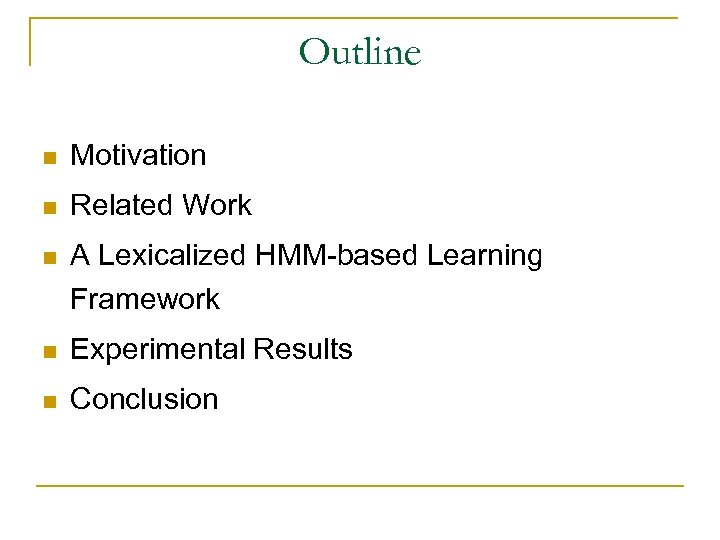 Outline

- Motivation
- Related Work
- A Lexicalized HMM-based Learning Framework
- Experimental Results
- Conclusion